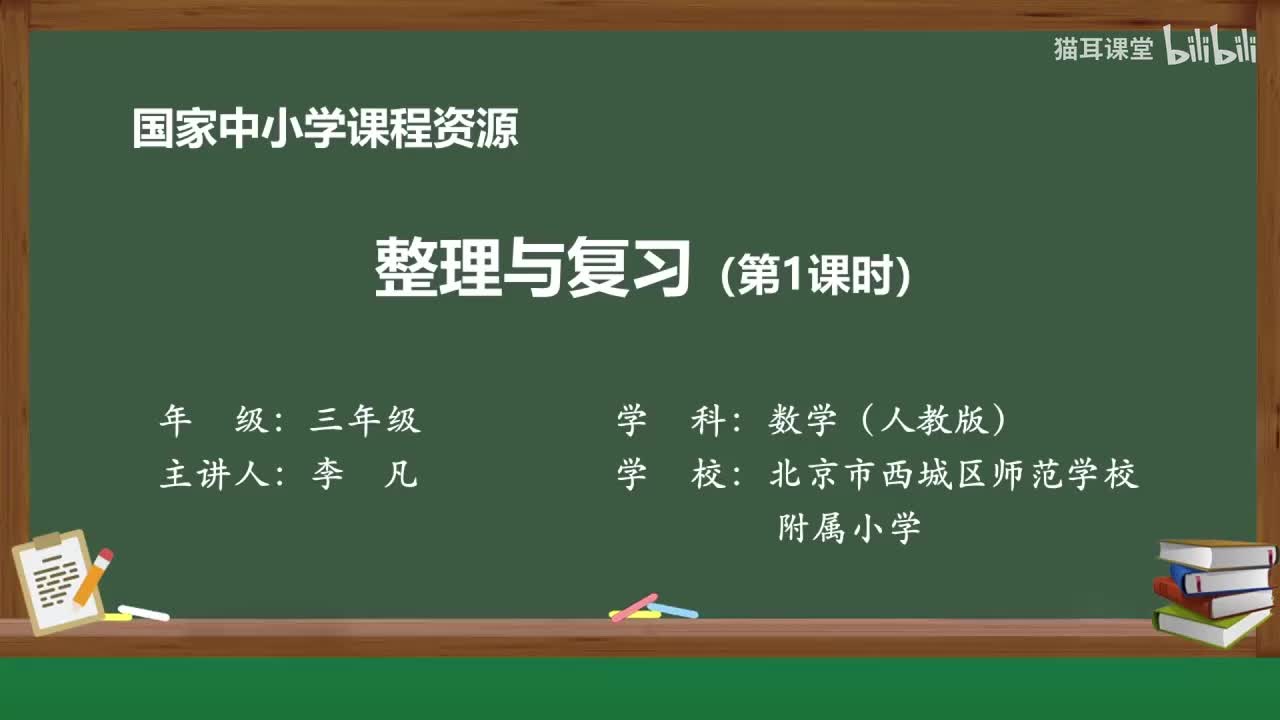 猫耳课堂 bilibili

国家中小学课程资源

整理与复习 (第1课时)

年　级：三年级

主讲人：李　凡

学　科：数学（人教版）

学　校：北京市西城区师范学校附属小学